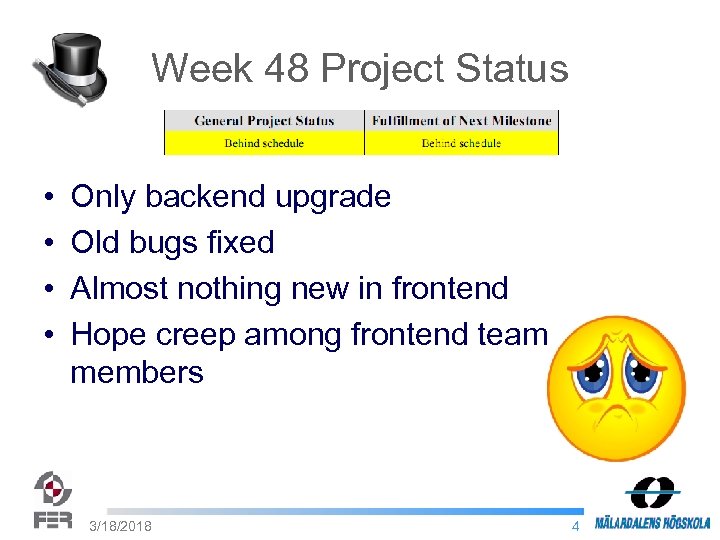 Week 48 Project Status

| General Project Status | Fulfillment of Next Milestone |
|---|---|
| Behind schedule | Behind schedule |

• Only backend upgrade
• Old bugs fixed
• Almost nothing new in frontend
• Hope creep among frontend team members

FER

3/18/2018

4

MÄLARDALENS HÖGSKOLA